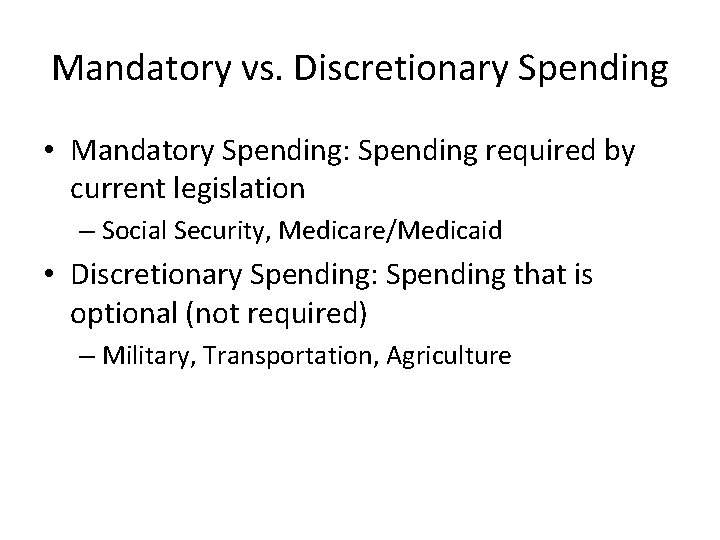 Mandatory vs. Discretionary Spending

• Mandatory Spending: Spending required by current legislation

– Social Security, Medicare/Medicaid

• Discretionary Spending: Spending that is optional (not required)

– Military, Transportation, Agriculture